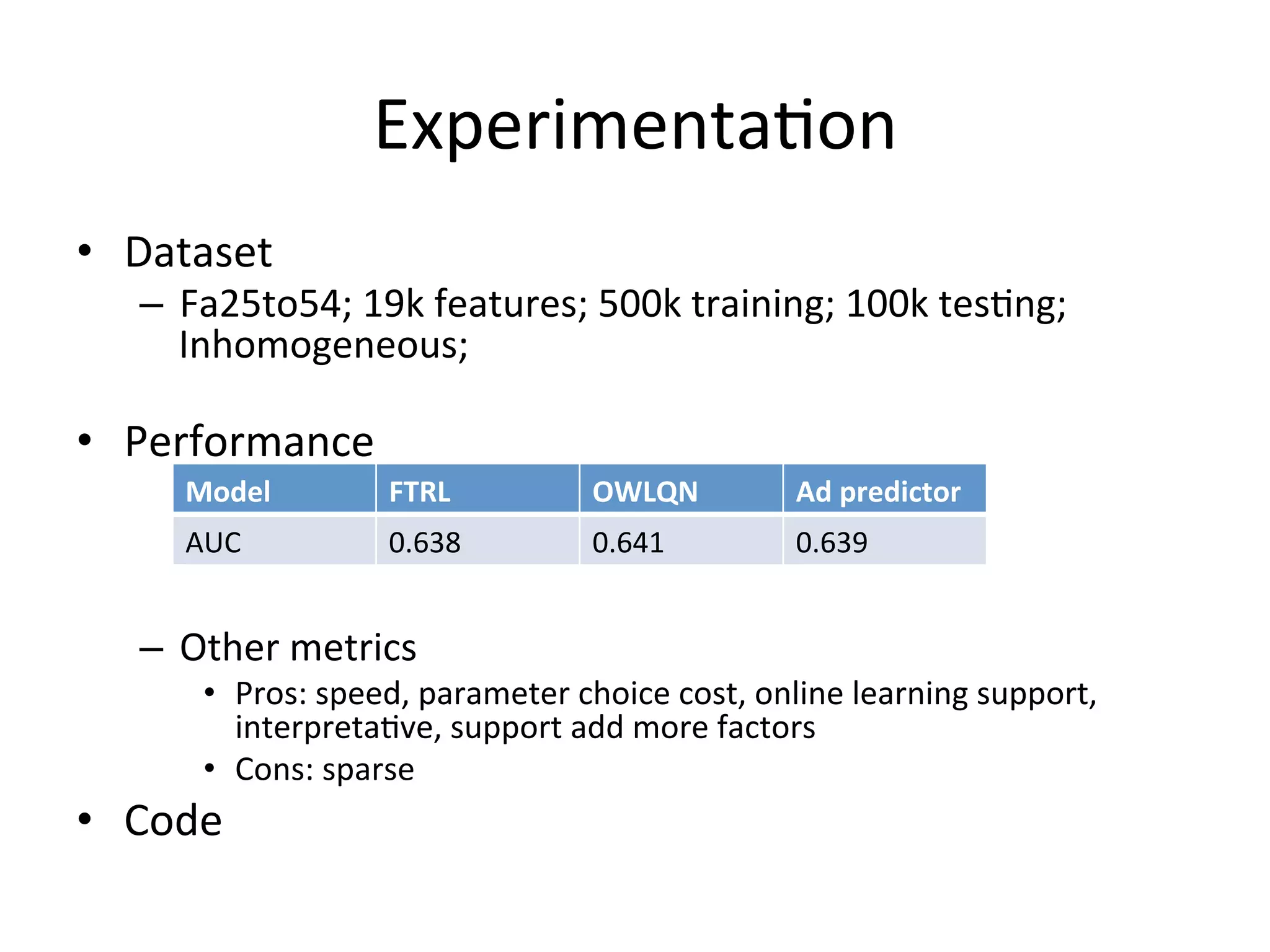 Experimentation

• Dataset
– Fa25to54; 19k features; 500k training; 100k testing; Inhomogeneous;

• Performance

| Model | FTRL | OWLQN | Ad predictor |
|---|---|---|---|
| AUC | 0.638 | 0.641 | 0.639 |

– Other metrics
• Pros: speed, parameter choice cost, online learning support, interpretative, support add more factors
• Cons: sparse

• Code